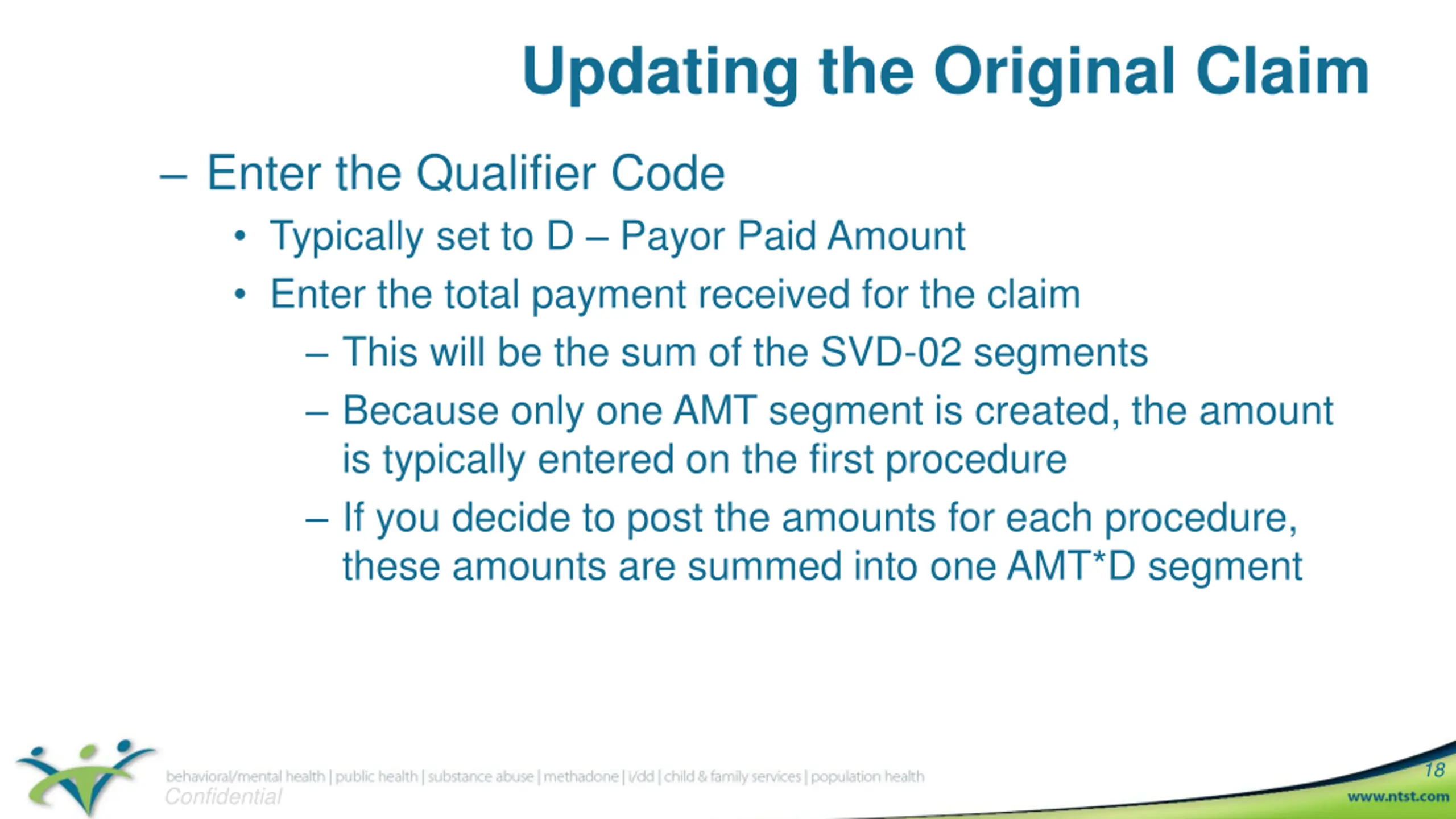 Updating the Original Claim

– Enter the Qualifier Code

• Typically set to D – Payor Paid Amount

• Enter the total payment received for the claim

– This will be the sum of the SVD-02 segments

– Because only one AMT segment is created, the amount is typically entered on the first procedure

– If you decide to post the amounts for each procedure, these amounts are summed into one AMT*D segment

behavioral/mental health | public health | substance abuse | methadone | i/dd | child & family services | population health

Confidential

18

www.ntst.com